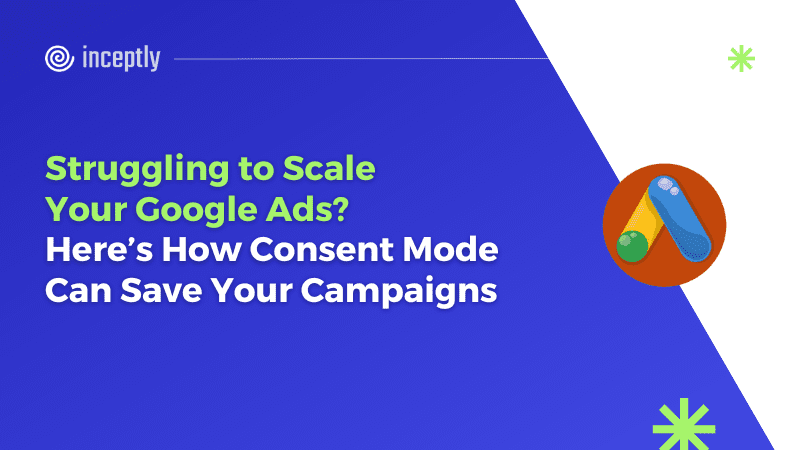 inceptly

Struggling to Scale Your Google Ads? Here’s How Consent Mode Can Save Your Campaigns